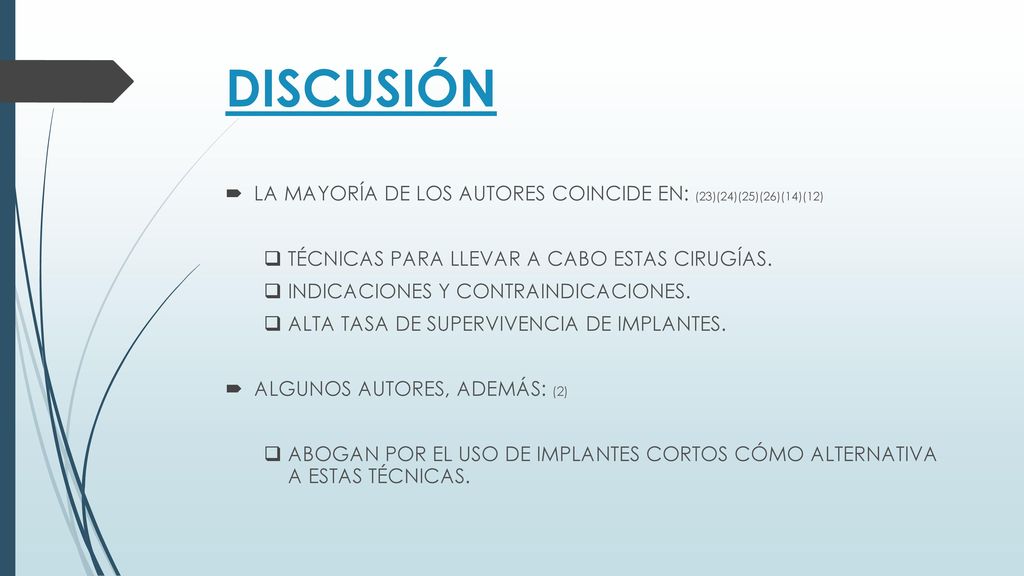 DISCUSIÓN

LA MAYORÍA DE LOS AUTORES COINCIDE EN: (23)(24)(25)(26)(14)(12)

TÉCNICAS PARA LLEVAR A CABO ESTAS CIRUGÍAS.
INDICACIONES Y CONTRAINDICACIONES.
ALTA TASA DE SUPERVIVENCIA DE IMPLANTES.

ALGUNOS AUTORES, ADEMÁS: (2)

ABOGAN POR EL USO DE IMPLANTES CORTOS CÓMO ALTERNATIVA A ESTAS TÉCNICAS.